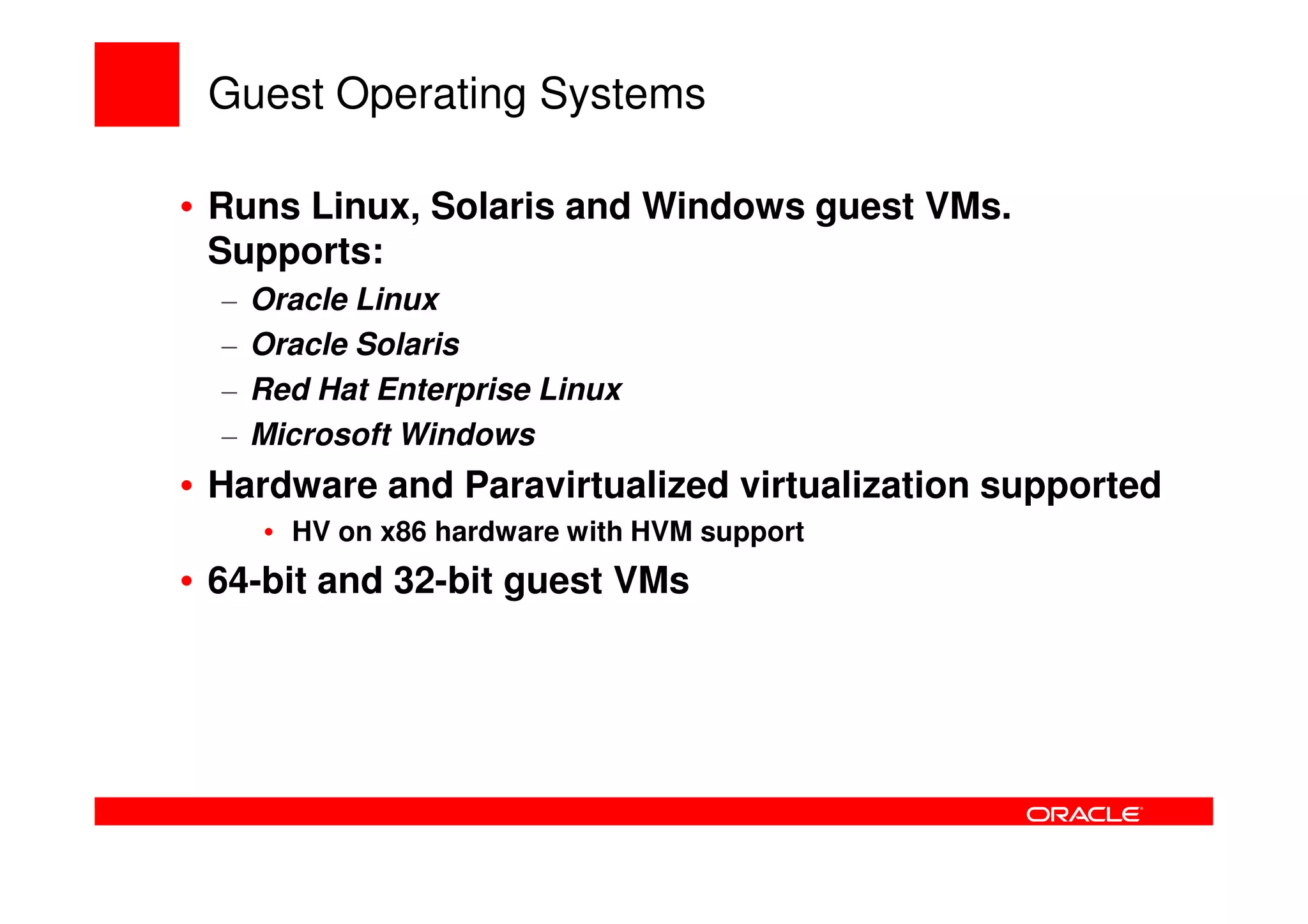 Guest Operating Systems

• Runs Linux, Solaris and Windows guest VMs. Supports:
  – Oracle Linux
  – Oracle Solaris
  – Red Hat Enterprise Linux
  – Microsoft Windows
• Hardware and Paravirtualized virtualization supported
    • HV on x86 hardware with HVM support
• 64-bit and 32-bit guest VMs

ORACLE